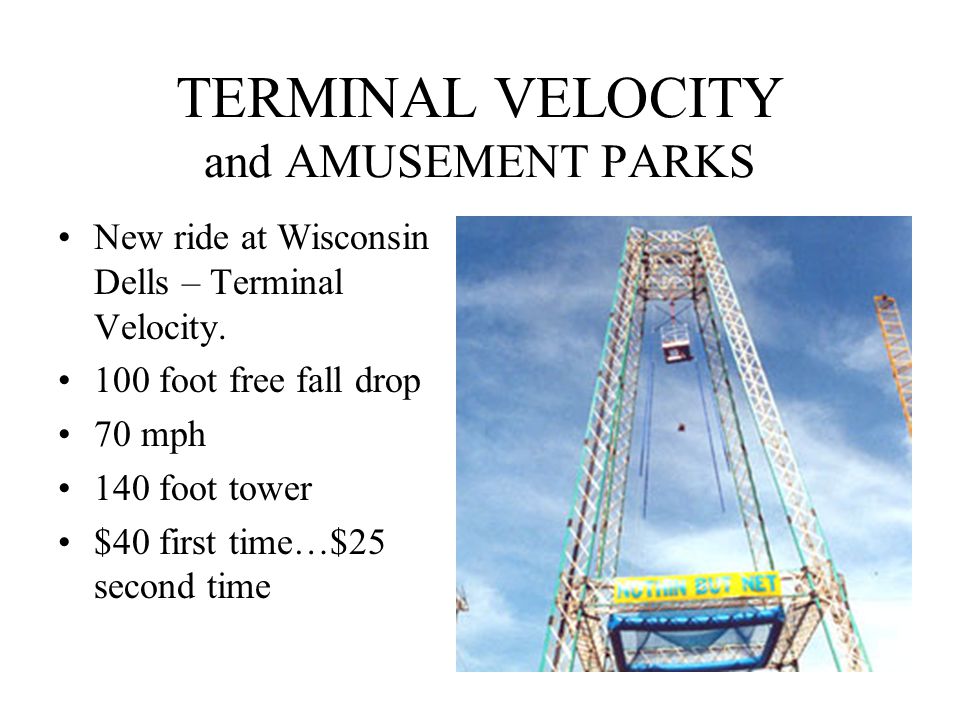 TERMINAL VELOCITY
and AMUSEMENT PARKS

• New ride at Wisconsin Dells – Terminal Velocity.
• 100 foot free fall drop
• 70 mph
• 140 foot tower
• \$40 first time…\$25 second time

NOTHIN BUT NET